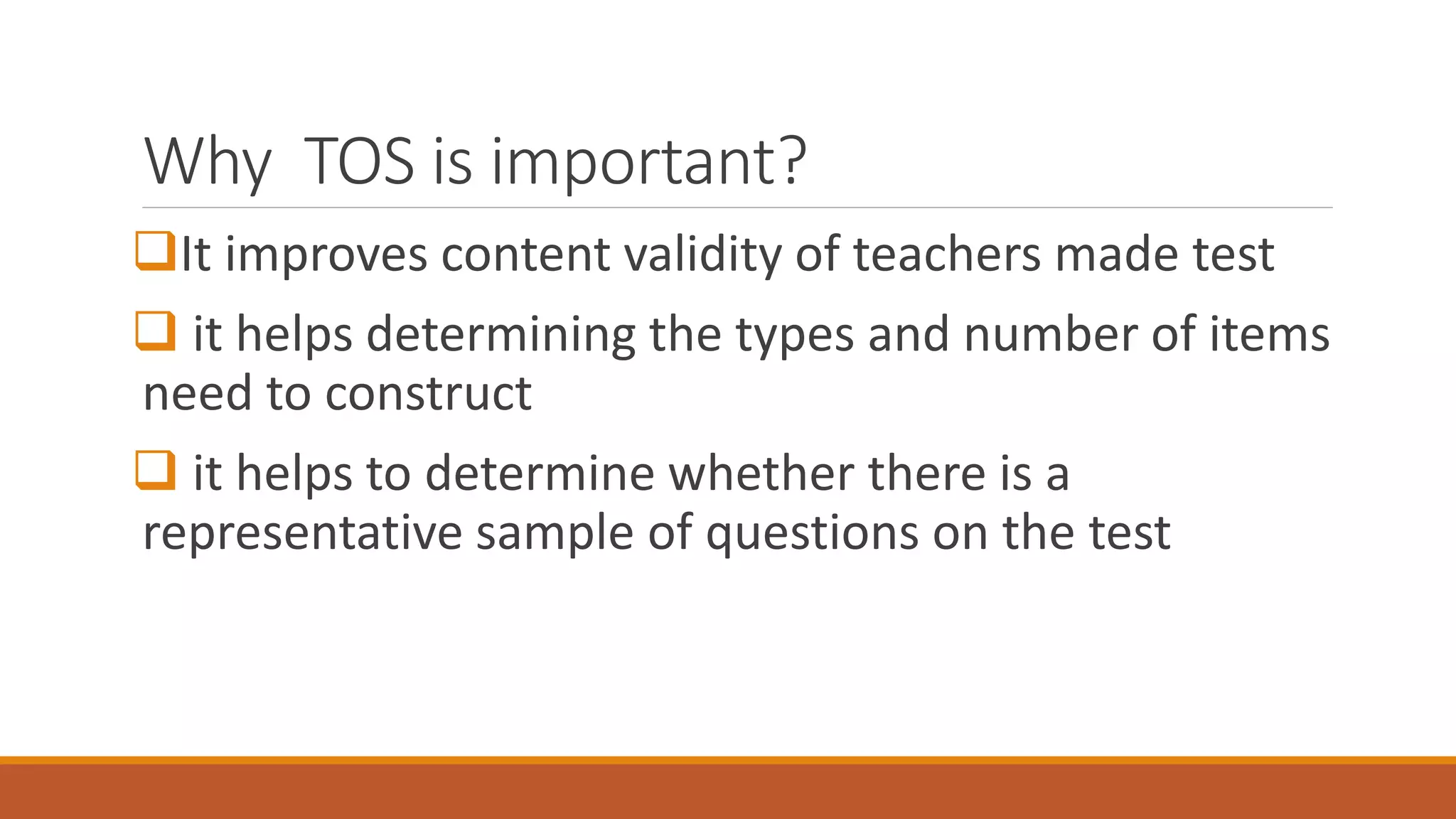 Why  TOS is important?

❑It improves content validity of teachers made test

❑ it helps determining the types and number of items need to construct

❑ it helps to determine whether there is a representative sample of questions on the test